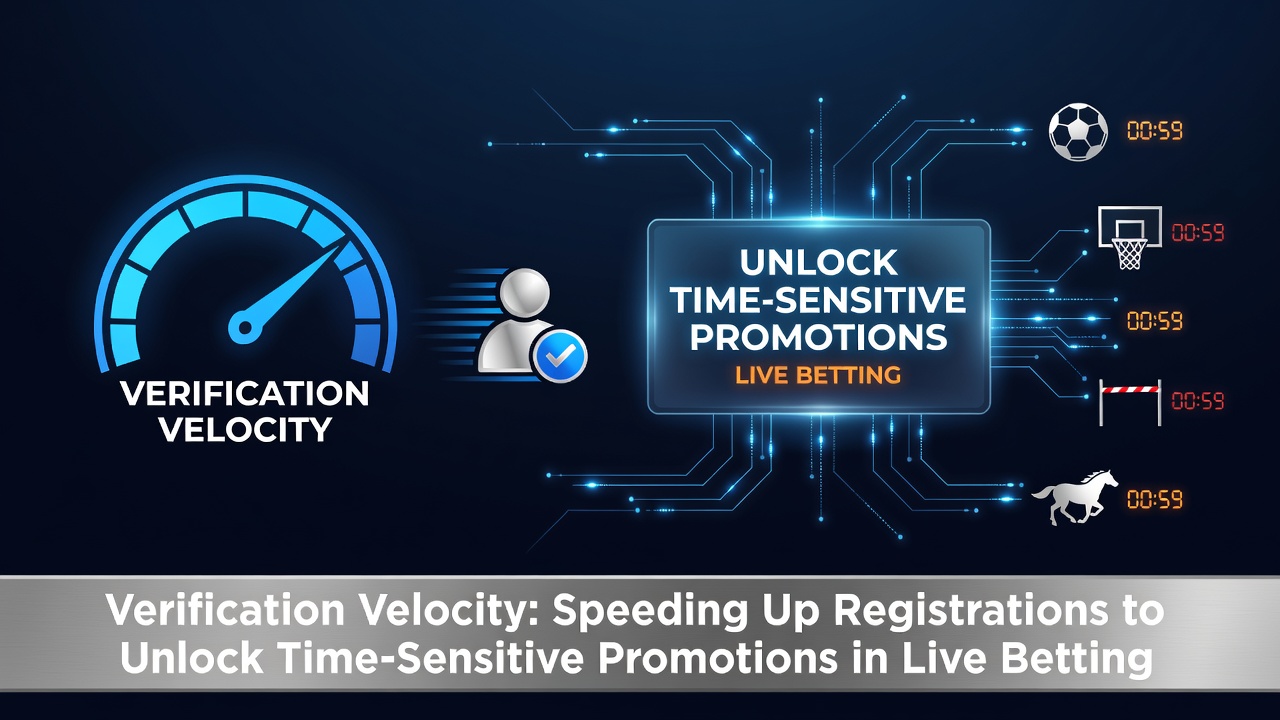 VERIFICATION VELOCITY

UNLOCK TIME-SENSITIVE PROMOTIONS
LIVE BETTING

00:59

00:59

00:59

00:59

00:59

Verification Velocity: Speeding Up Registrations to Unlock Time-Sensitive Promotions in Live Betting